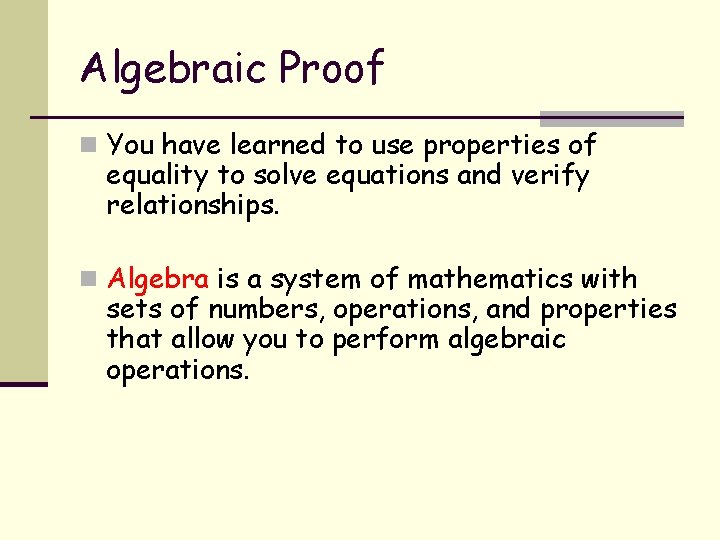 Algebraic Proof

You have learned to use properties of equality to solve equations and verify relationships.

Algebra is a system of mathematics with sets of numbers, operations, and properties that allow you to perform algebraic operations.